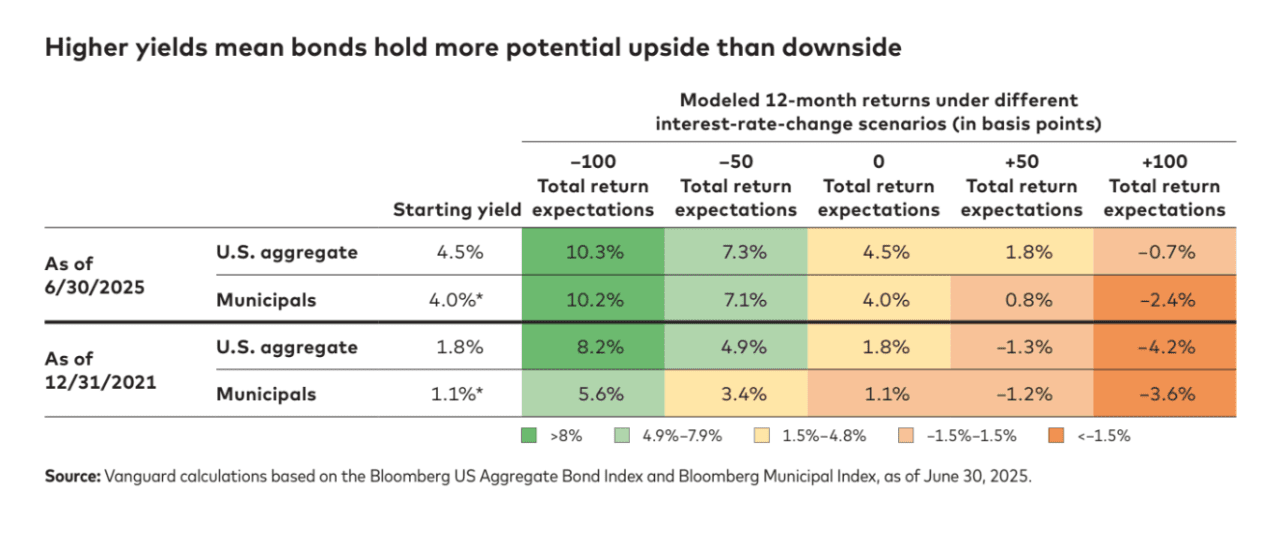 Higher yields mean bonds hold more potential upside than downside

Modeled 12-month returns under different interest-rate-change scenarios (in basis points)

| | | Starting yield | −100 Total return expectations | −50 Total return expectations | 0 Total return expectations | +50 Total return expectations | +100 Total return expectations |
|---|---|---|---|---|---|---|---|
| As of 6/30/2025 | U.S. aggregate | 4.5% | 10.3% | 7.3% | 4.5% | 1.8% | −0.7% |
| | Municipals | 4.0%* | 10.2% | 7.1% | 4.0% | 0.8% | −2.4% |
| As of 12/31/2021 | U.S. aggregate | 1.8% | 8.2% | 4.9% | 1.8% | −1.3% | −4.2% |
| | Municipals | 1.1%* | 5.6% | 3.4% | 1.1% | −1.2% | −3.6% |

>8%  4.9%–7.9%  1.5%–4.8%  −1.5%–1.5%  <−1.5%

Source: Vanguard calculations based on the Bloomberg US Aggregate Bond Index and Bloomberg Municipal Index, as of June 30, 2025.